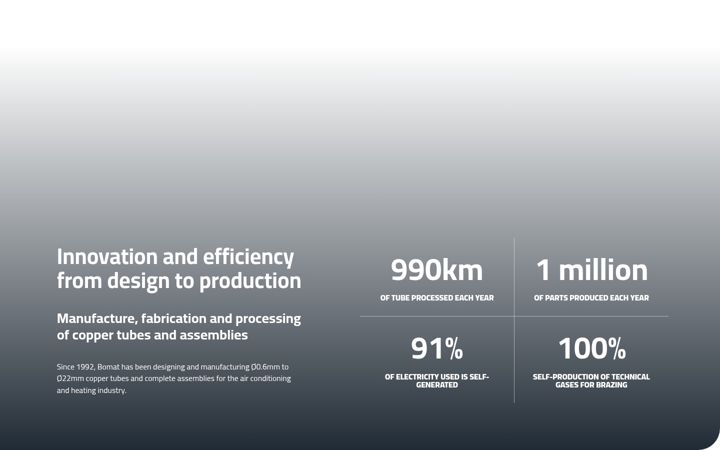 Innovation and efficiency from design to production

Manufacture, fabrication and processing of copper tubes and assemblies

Since 1992, Bomat has been designing and manufacturing Ø0.6mm to Ø22mm copper tubes and complete assemblies for the air conditioning and heating industry.

990km
OF TUBE PROCESSED EACH YEAR

1 million
OF PARTS PRODUCED EACH YEAR

91%
OF ELECTRICITY USED IS SELF-GENERATED

100%
SELF-PRODUCTION OF TECHNICAL GASES FOR BRAZING